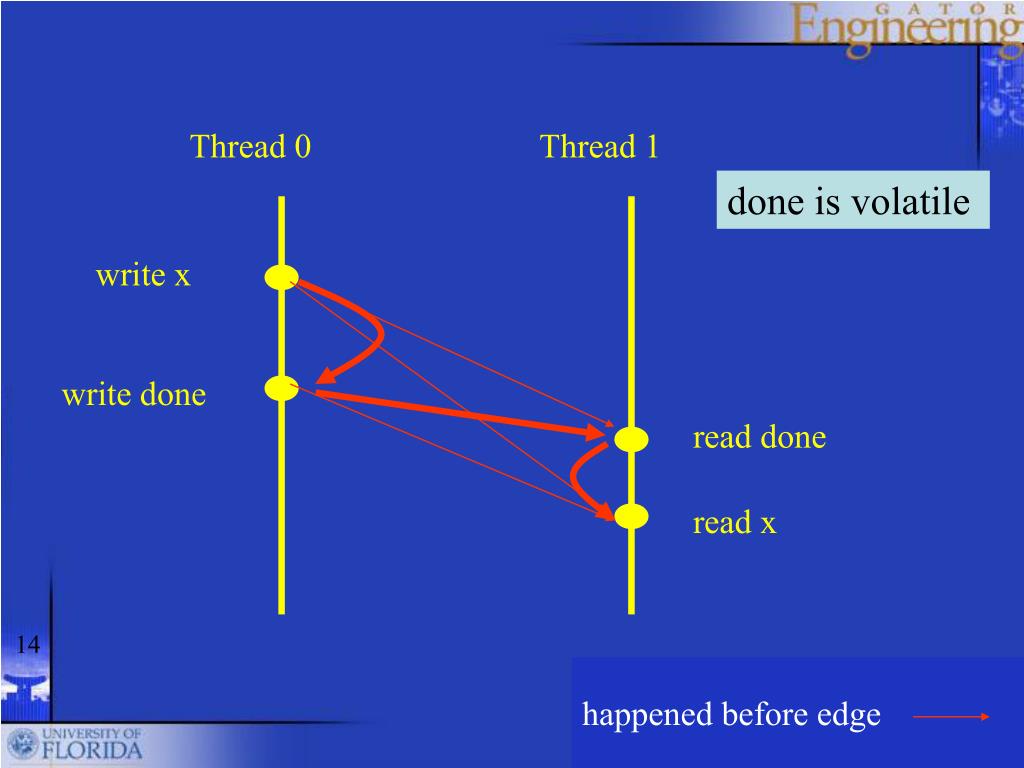 GATOR Engineering

Thread 0

Thread 1

done is volatile

write x

write done

read done

read x

14

happened before edge

UNIVERSITY OF FLORIDA